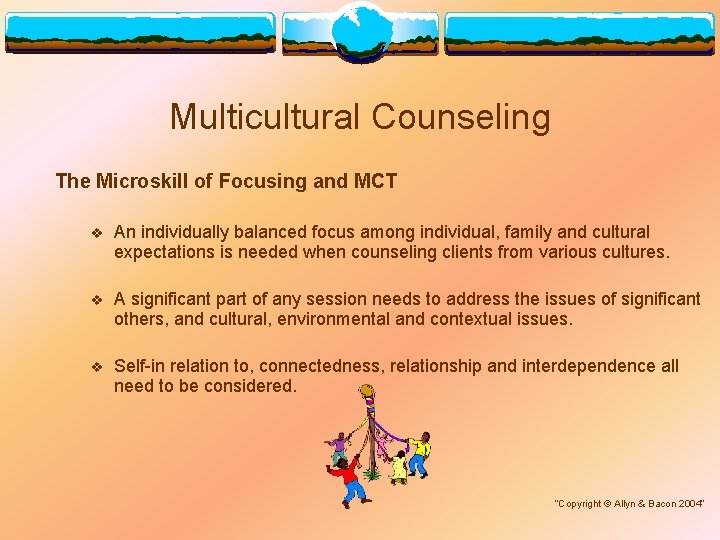 Multicultural Counseling

The Microskill of Focusing and MCT

❖ An individually balanced focus among individual, family and cultural expectations is needed when counseling clients from various cultures.

❖ A significant part of any session needs to address the issues of significant others, and cultural, environmental and contextual issues.

❖ Self-in relation to, connectedness, relationship and interdependence all need to be considered.

"Copyright © Allyn & Bacon 2004"